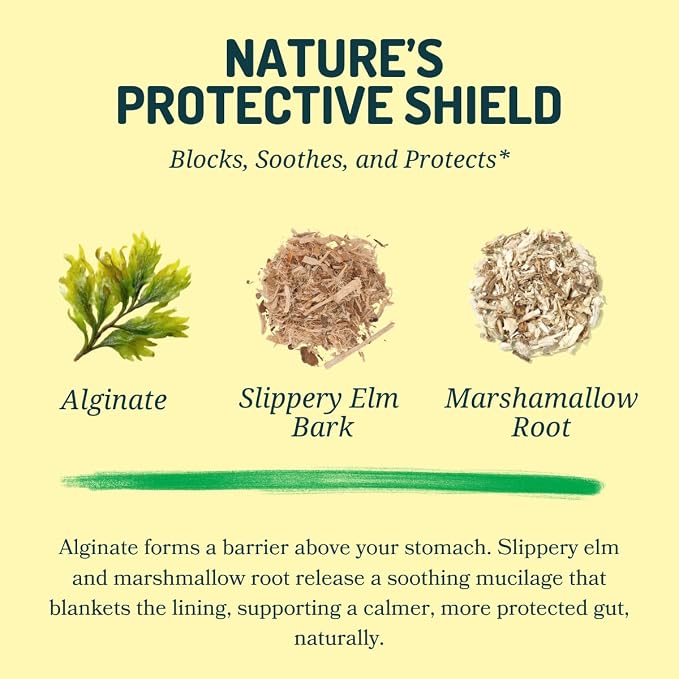 NATURE'S PROTECTIVE SHIELD

Blocks, Soothes, and Protects*

Alginate

Slippery Elm Bark

Marshamallow Root

Alginate forms a barrier above your stomach. Slippery elm and marshmallow root release a soothing mucilage that blankets the lining, supporting a calmer, more protected gut, naturally.